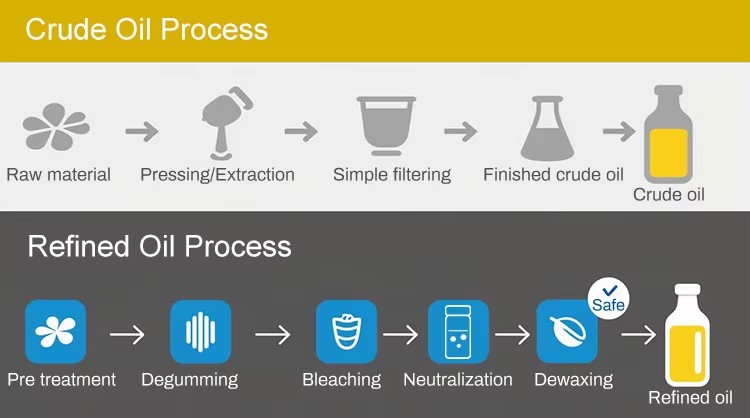 Crude Oil Process

Raw material → Pressing/Extraction → Simple filtering → Finished crude oil → Crude oil

Refined Oil Process

Pre treatment → Degumming → Bleaching → Neutralization → Dewaxing → Refined oil

Safe